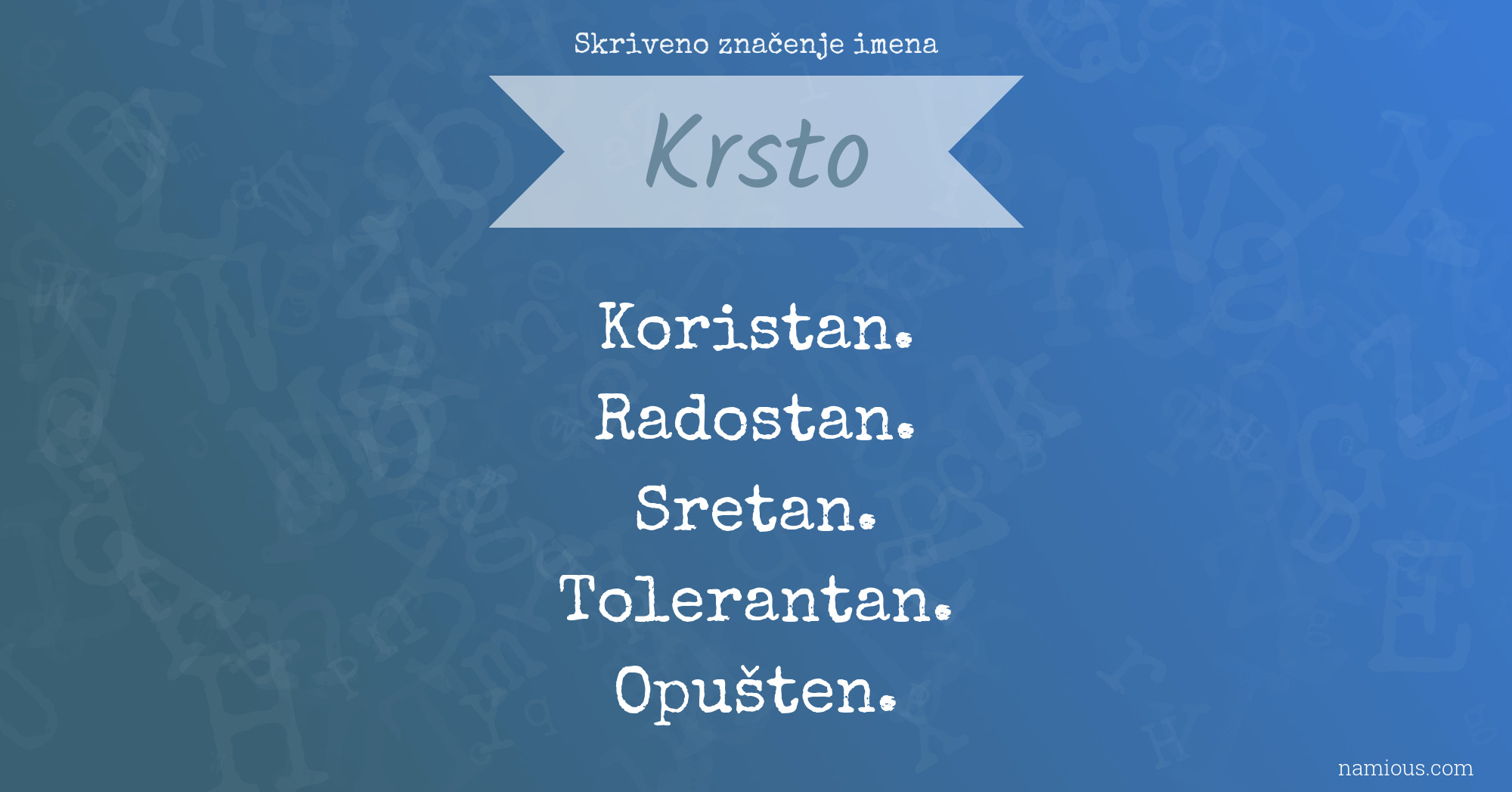 Skriveno značenje imena

Krsto

Koristan.
Radostan.
Sretan.
Tolerantan.
Opušten.

namious.com